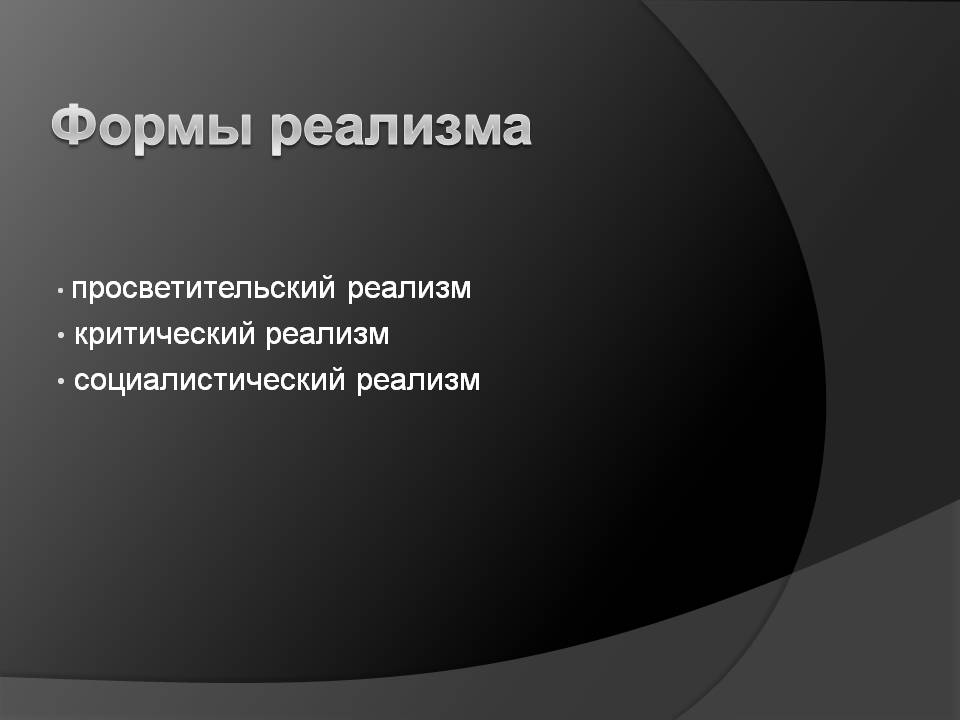 Формы реализма

• просветительский реализм
• критический реализм
• социалистический реализм